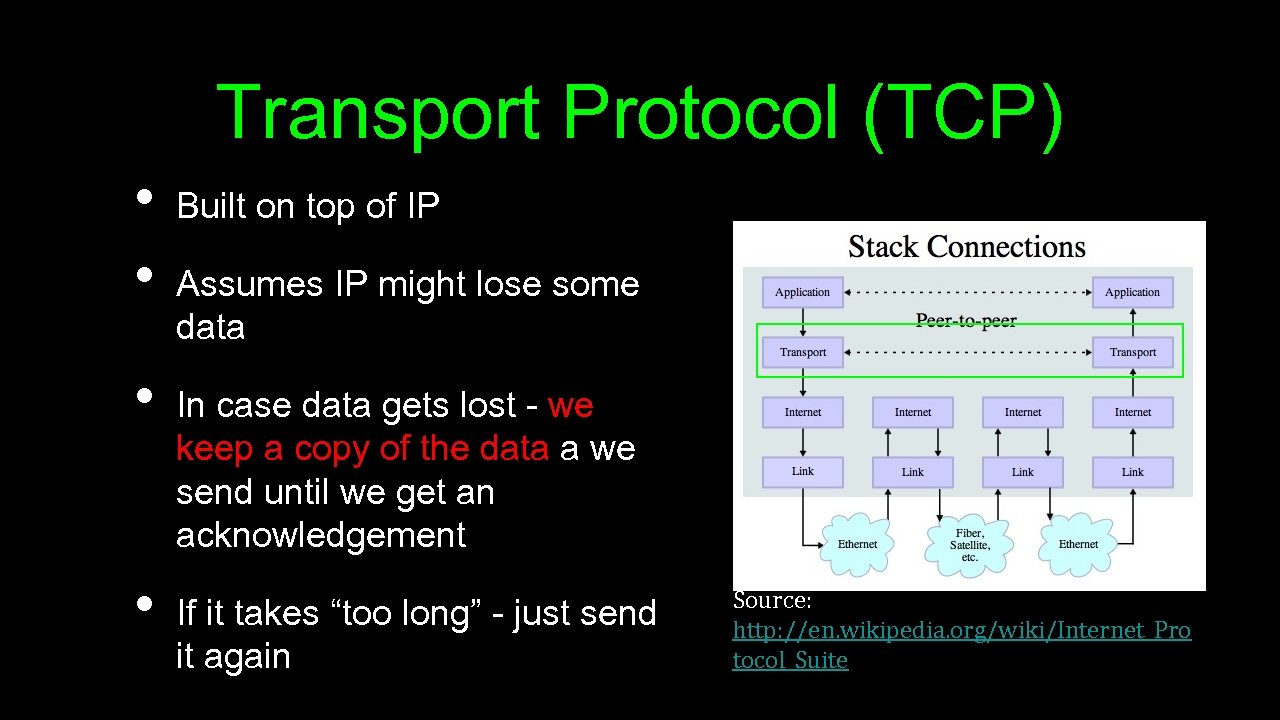 Transport Protocol (TCP)

• Built on top of IP

• Assumes IP might lose some data

• In case data gets lost - we keep a copy of the data a we send until we get an acknowledgement

• If it takes “too long” - just send it again

Stack Connections

Application

Application

Peer-to-peer

Transport

Transport

Internet

Internet

Internet

Internet

Link

Link

Link

Link

Ethernet

Fiber, Satellite, etc.

Ethernet

Source: http://en.wikipedia.org/wiki/Internet_Protocol_Suite